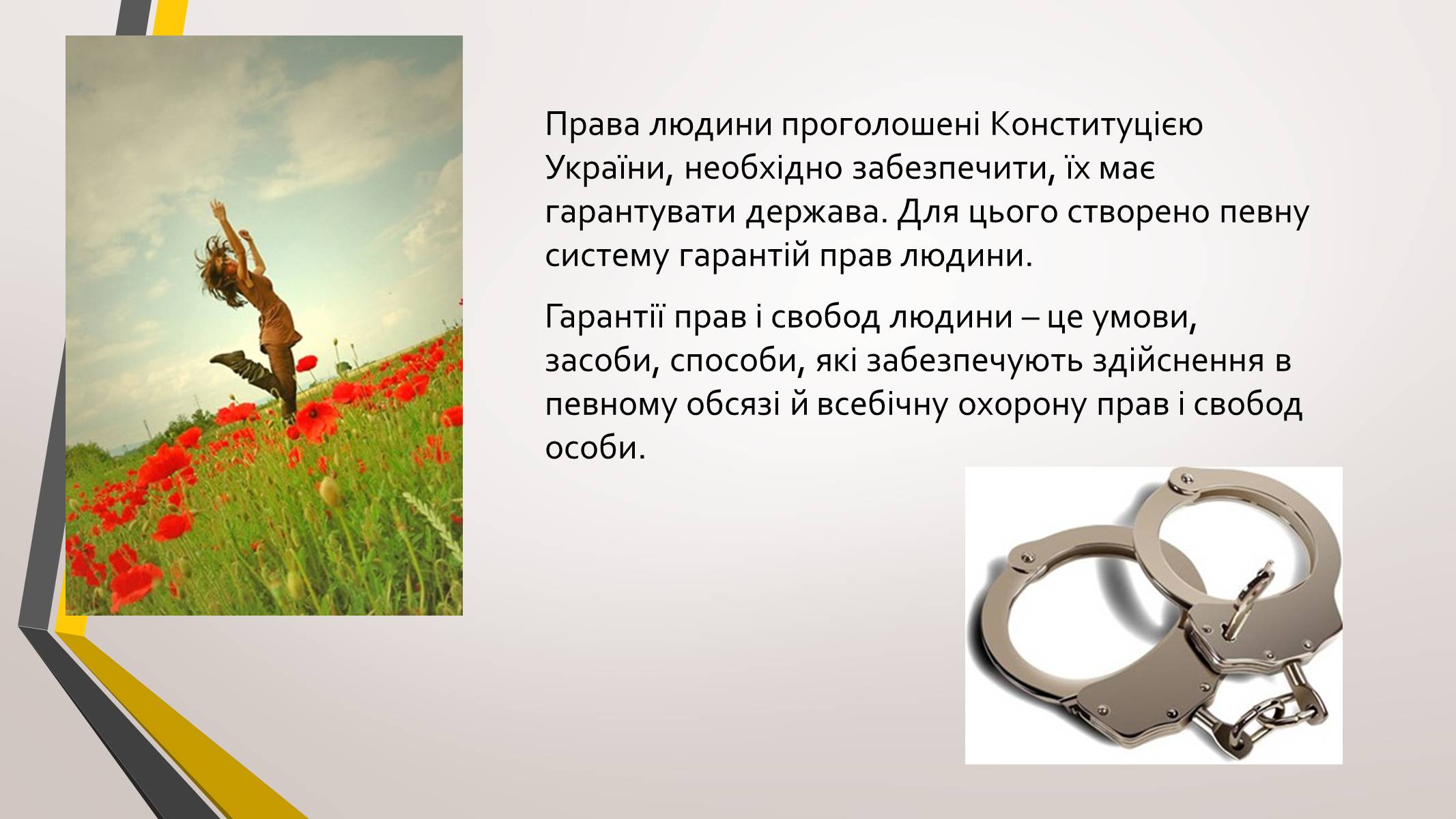 Права людини проголошені Конституцією України, необхідно забезпечити, їх має гарантувати держава. Для цього створено певну систему гарантій прав людини.

Гарантії прав і свобод людини – це умови, засоби, способи, які забезпечують здійснення в певному обсязі й всебічну охорону прав і свобод особи.